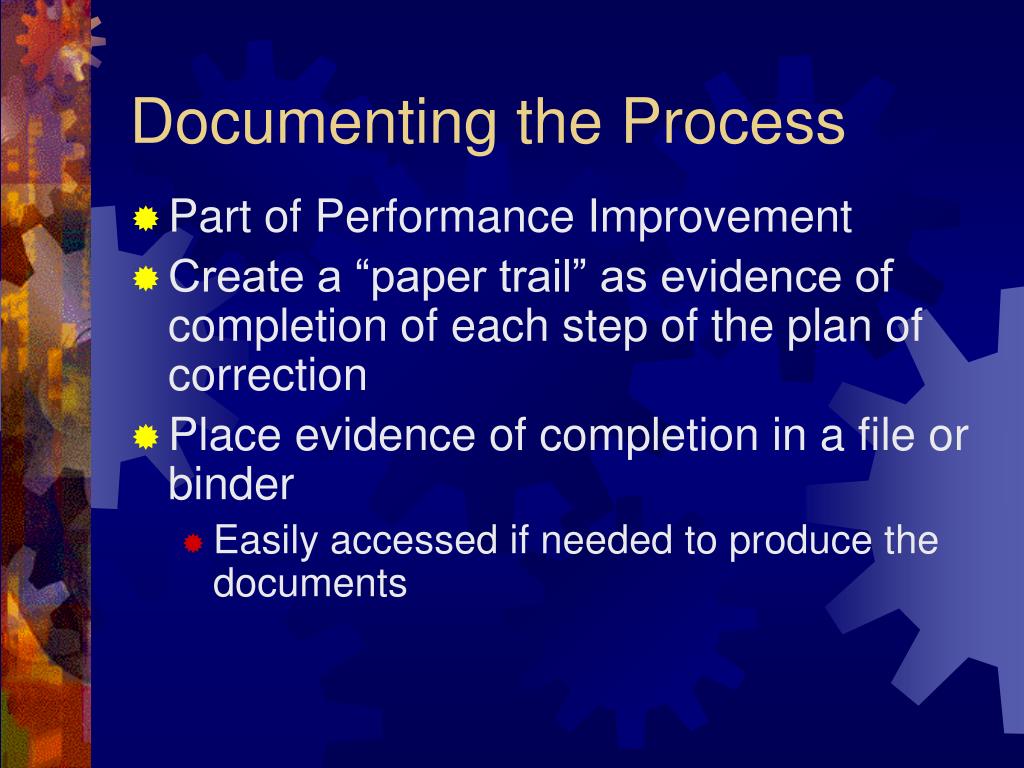 Documenting the Process

Part of Performance Improvement

Create a “paper trail” as evidence of completion of each step of the plan of correction

Place evidence of completion in a file or binder

Easily accessed if needed to produce the documents